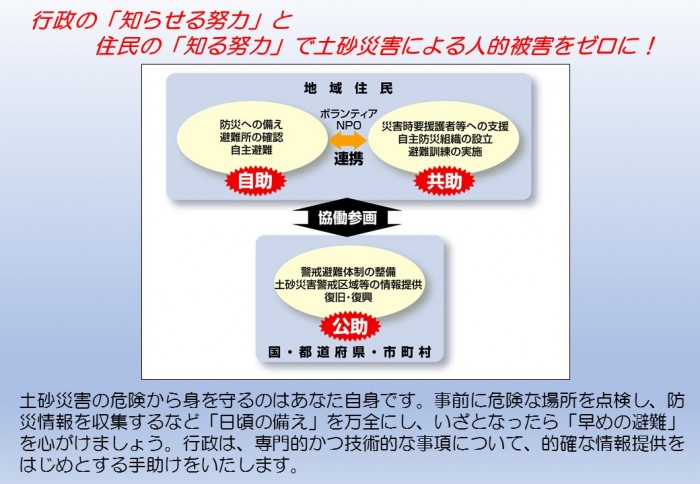 行政の「知らせる努力」と
住民の「知る努力」で土砂災害による人的被害をゼロに！

地域住民

防災への備え
避難所の確認
自主避難

自助

ボランティア
NPO

連携

災害時要援護者等への支援
自主防災組織の設立
避難訓練の実施

共助

協働参画

警戒避難体制の整備
土砂災害警戒区域等の情報提供
復旧・復興

公助

国・都道府県・市町村

土砂災害の危険から身を守るのはあなた自身です。事前に危険な場所を点検し、防災情報を収集するなど「日頃の備え」を万全にし、いざとなったら「早めの避難」を心がけましょう。行政は、専門的かつ技術的な事項について、的確な情報提供をはじめとする手助けをいたします。